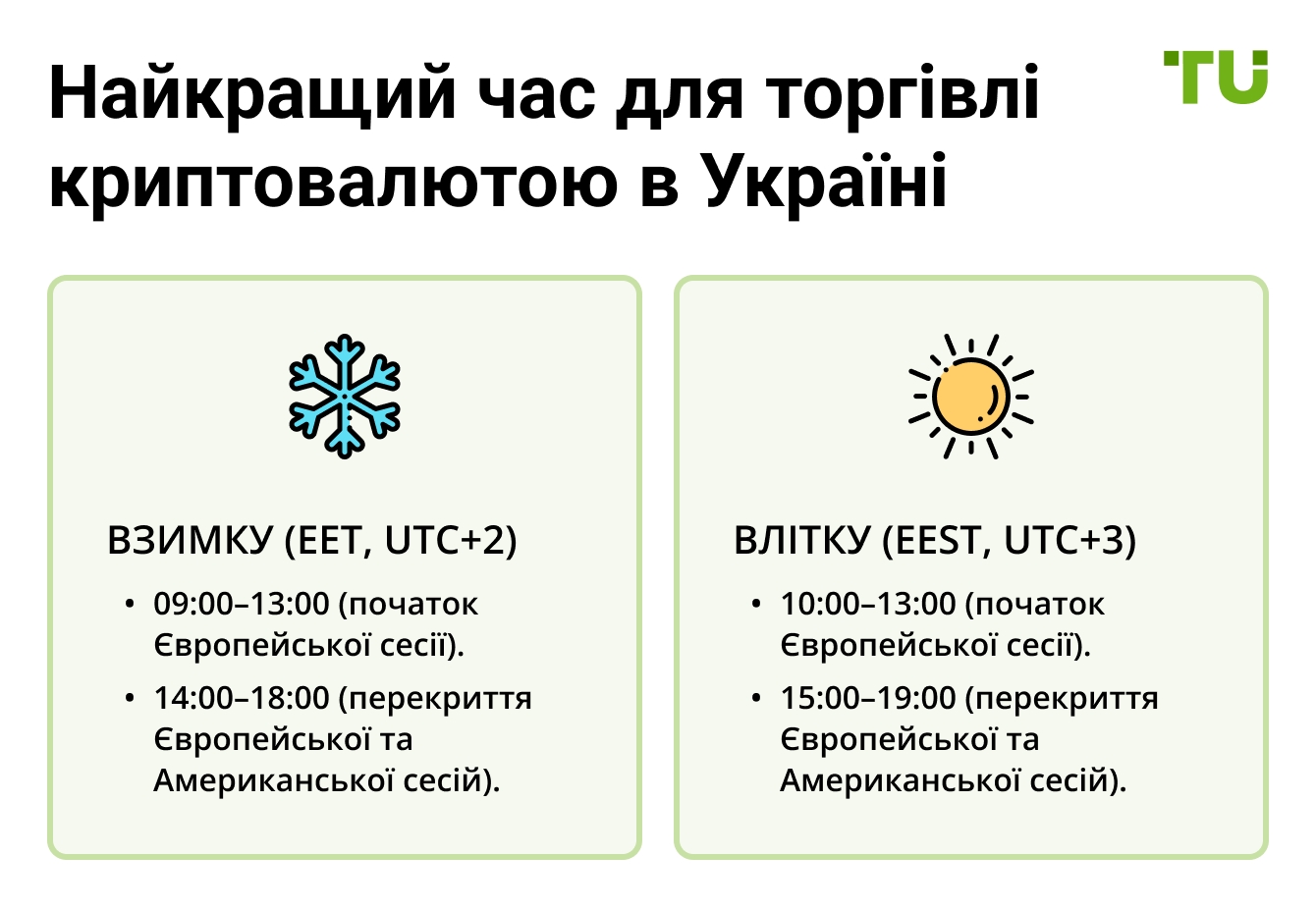 Найкращий час для торгівлі криптовалютою в Україні

TU

ВЗИМКУ (EET, UTC+2)

• 09:00–13:00 (початок Європейської сесії).
• 14:00–18:00 (перекриття Європейської та Американської сесій).

ВЛІТКУ (EEST, UTC+3)

• 10:00–13:00 (початок Європейської сесії).
• 15:00–19:00 (перекриття Європейської та Американської сесій).